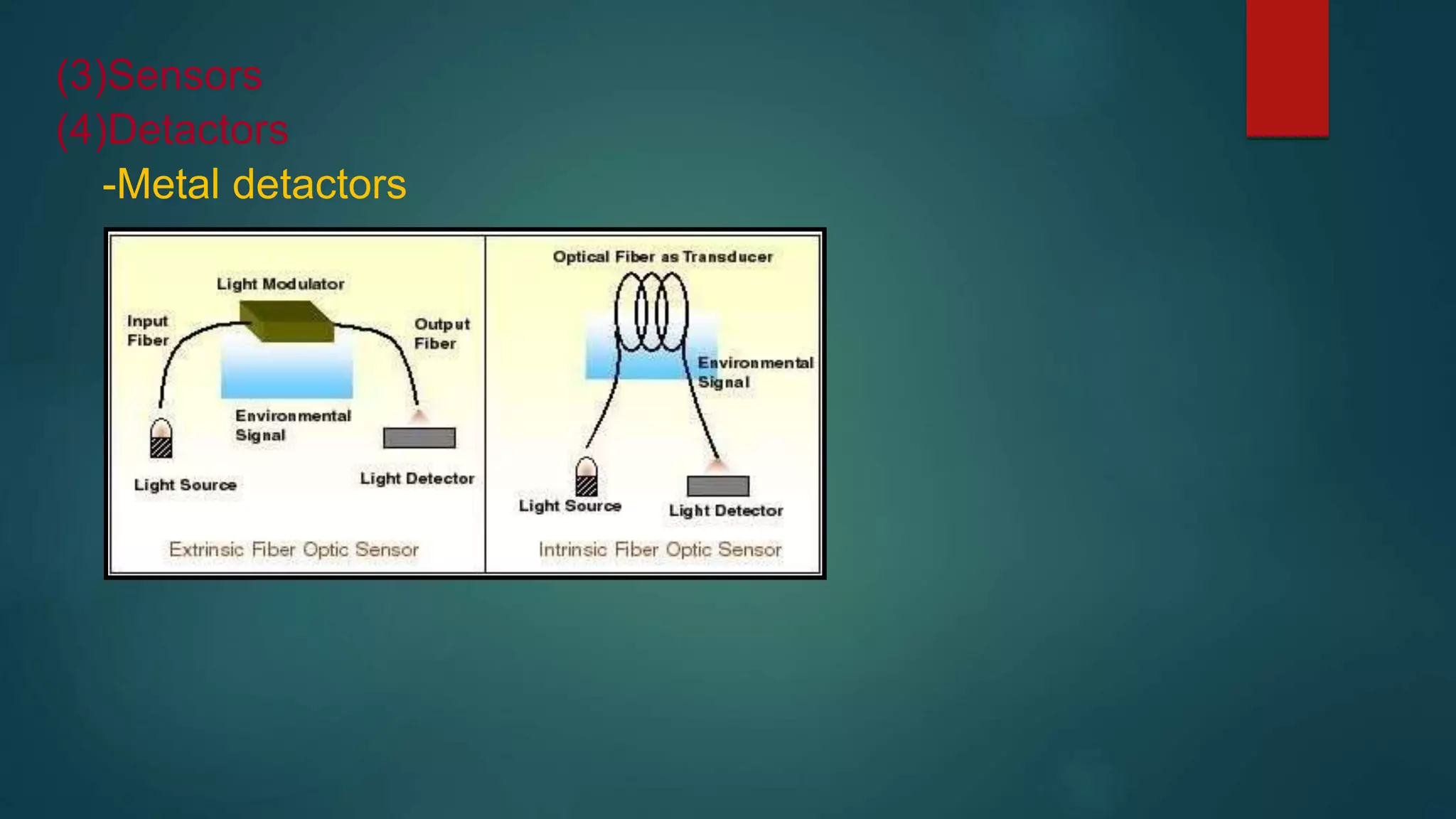 (3)Sensors
(4)Detactors
-Metal detactors

Light Modulator
Input Fiber
Output Fiber
Environmental Signal
Light Source
Light Detector
Extrinsic Fiber Optic Sensor

Optical Fiber as Transducer
Environmental Signal
Light Source
Light Detector
Intrinsic Fiber Optic Sensor